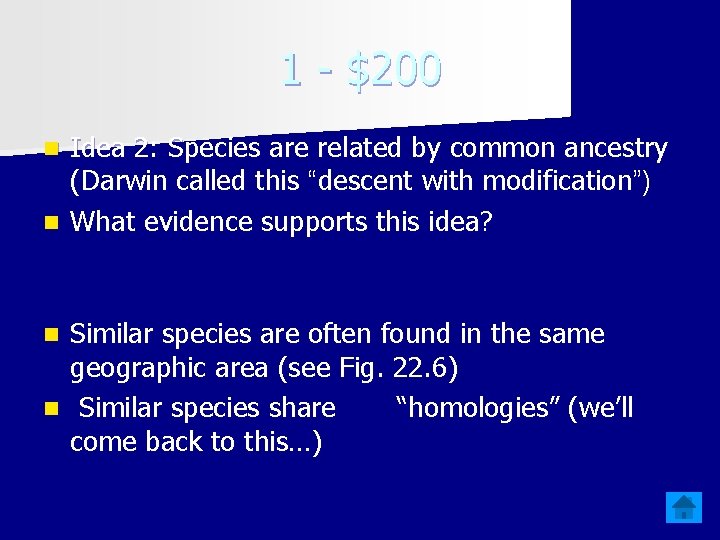 1 - $200

• Idea 2: Species are related by common ancestry (Darwin called this "descent with modification")
• What evidence supports this idea?

• Similar species are often found in the same geographic area (see Fig. 22.6)
• Similar species share "homologies" (we'll come back to this…)